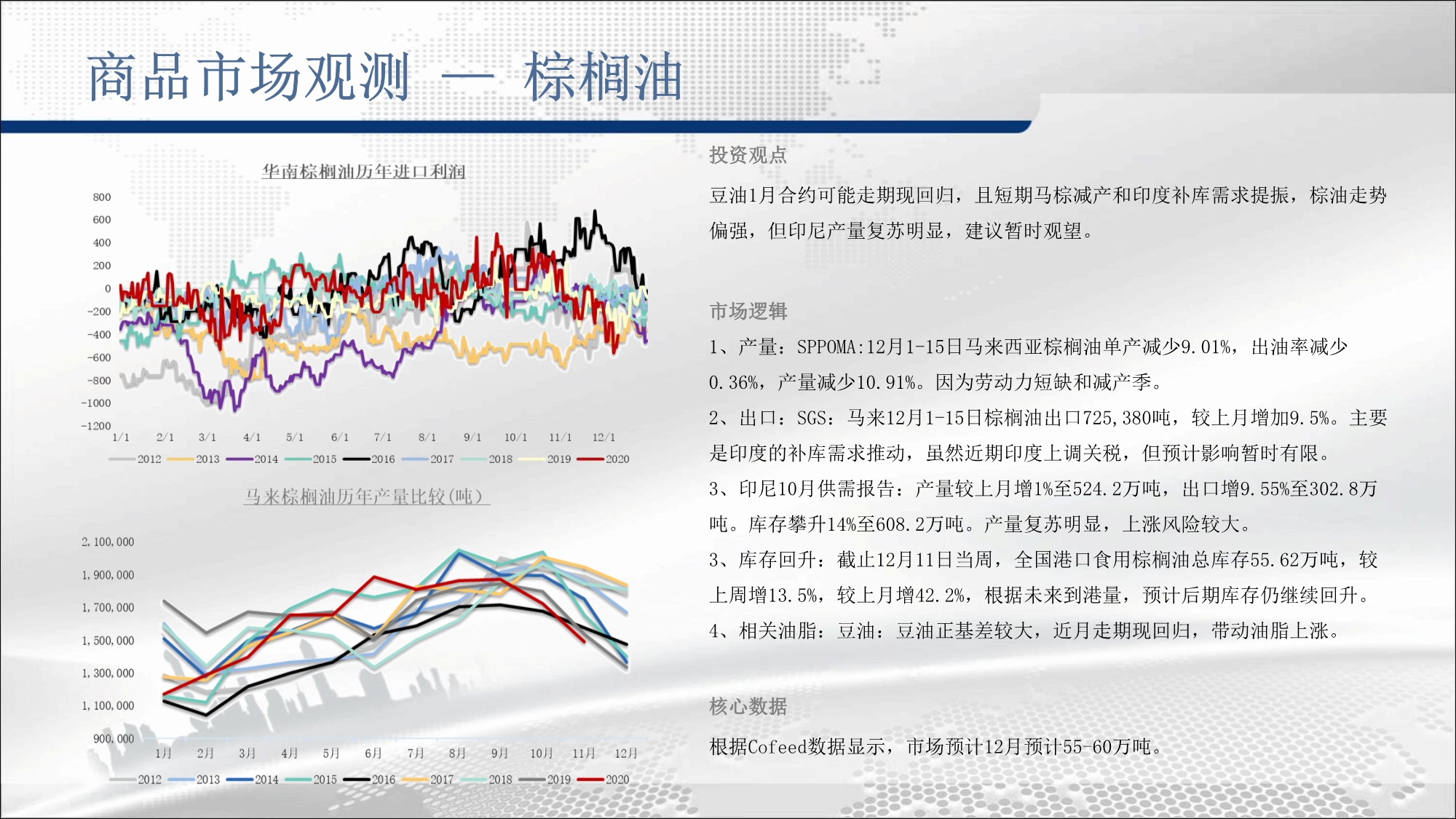 商品市场观测 — 棕榈油

华南棕榈油历年进口利润

800
600
400
200
0
-200
-400
-600
-800
-1000
-1200

1/1 2/1 3/1 4/1 5/1 6/1 7/1 8/1 9/1 10/1 11/1 12/1

2012 2013 2014 2015 2016 2017 2018 2019 2020

马来棕榈油历年产量比较(吨)

2,100,000
1,900,000
1,700,000
1,500,000
1,300,000
1,100,000
900,000

1月 2月 3月 4月 5月 6月 7月 8月 9月 10月 11月 12月

2012 2013 2014 2015 2016 2017 2018 2019 2020

投资观点

豆油1月合约可能走期现回归，且短期马棕减产和印度补库需求提振，棕油走势偏强，但印尼产量复苏明显，建议暂时观望。

市场逻辑

1、产量：SPPOMA:12月1-15日马来西亚棕榈油单产减少9.01%，出油率减少0.36%，产量减少10.91%。因为劳动力短缺和减产季。

2、出口：SGS：马来12月1-15日棕榈油出口725,380吨，较上月增加9.5%。主要是印度的补库需求推动，虽然近期印度上调关税，但预计影响暂时有限。

3、印尼10月供需报告：产量较上月增1%至524.2万吨，出口增9.55%至302.8万吨。库存攀升14%至608.2万吨。产量复苏明显，上涨风险较大。

3、库存回升：截止12月11日当周，全国港口食用棕榈油总库存55.62万吨，较上周增13.5%，较上月增42.2%，根据未来到港量，预计后期库存仍继续回升。

4、相关油脂：豆油：豆油正基差较大，近月走期现回归，带动油脂上涨。

核心数据

根据Cofeed数据显示，市场预计12月预计55-60万吨。